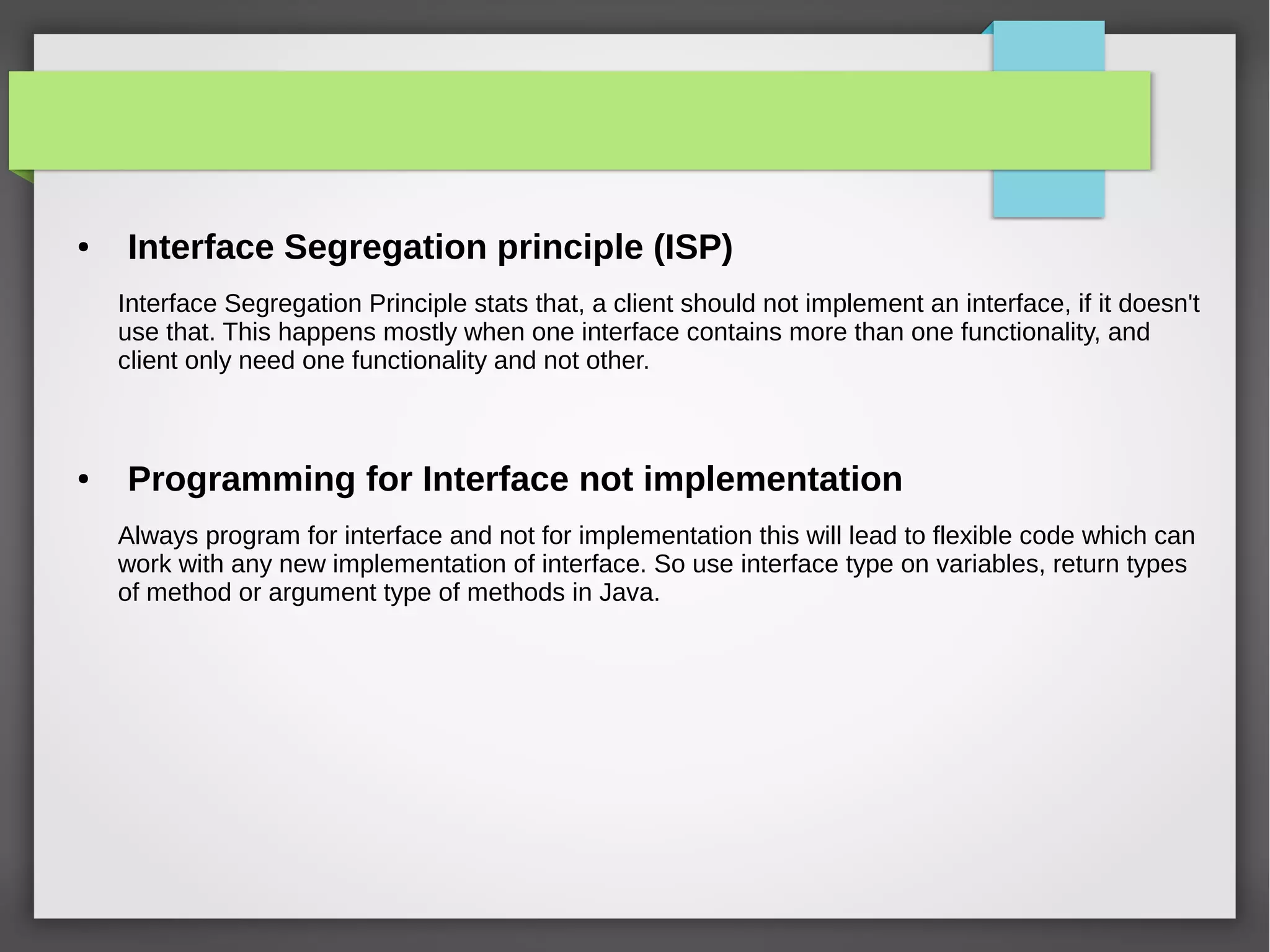 • Interface Segregation principle (ISP)

Interface Segregation Principle stats that, a client should not implement an interface, if it doesn't use that. This happens mostly when one interface contains more than one functionality, and client only need one functionality and not other.

• Programming for Interface not implementation

Always program for interface and not for implementation this will lead to flexible code which can work with any new implementation of interface. So use interface type on variables, return types of method or argument type of methods in Java.